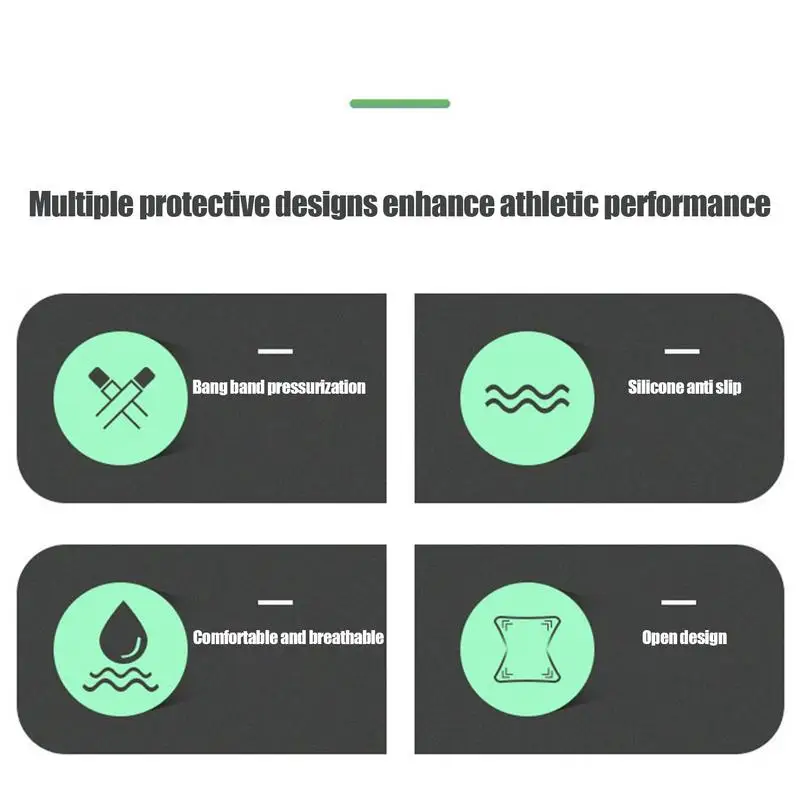 Multiple protective designs enhance athletic performance

Bang band pressurization

Silicone anti slip

Comfortable and breathable

Open design